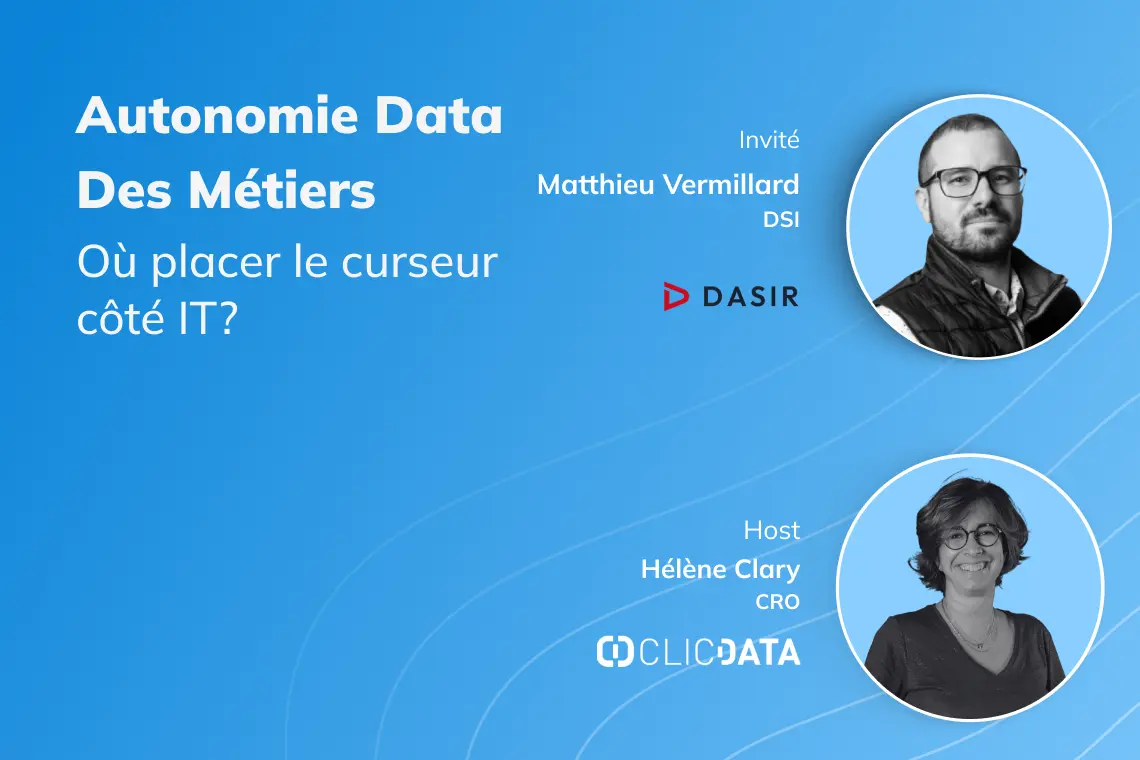 Autonomie Data Des Métiers

Où placer le curseur côté IT?

Invité
Matthieu Vermillard
DSI

DASIR

Host
Hélène Clary
CRO

CLICDATA